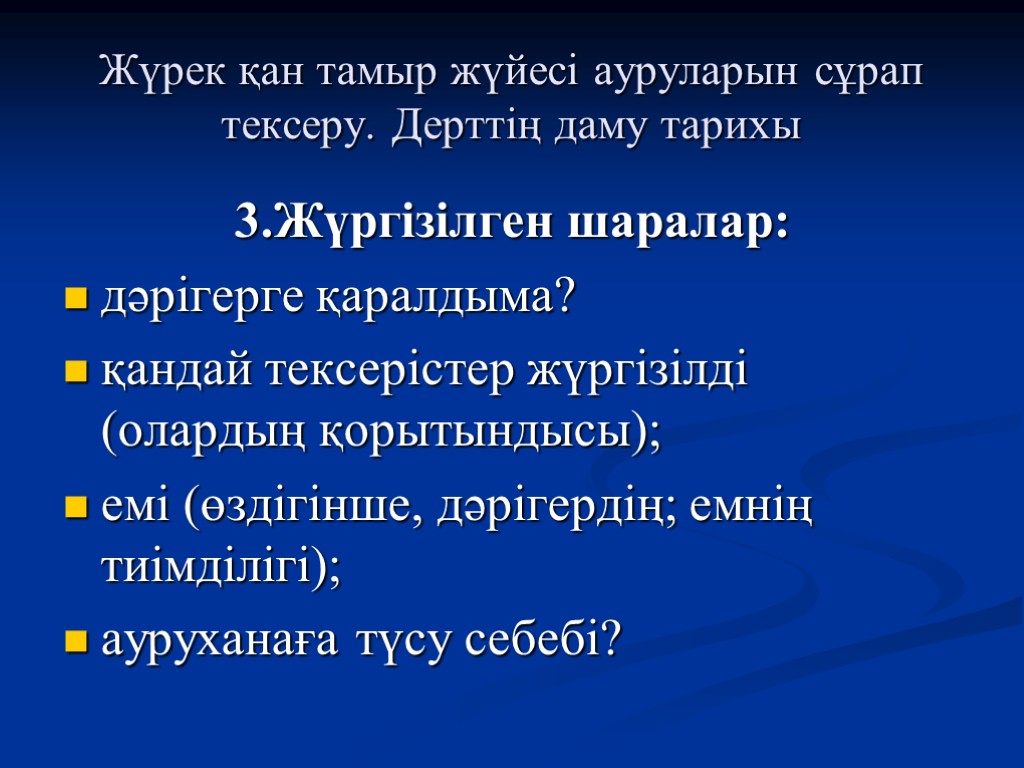 Жүрек қан тамыр жүйесі ауруларын сұрап тексеру. Дерттің даму тарихы

3.Жүргізілген шаралар:

дәрігерге қаралдыма?

қандай тексерістер жүргізілді (олардың қорытындысы);

емі (өздігінше, дәрігердің; емнің тиімділігі);

ауруханаға түсу себебі?